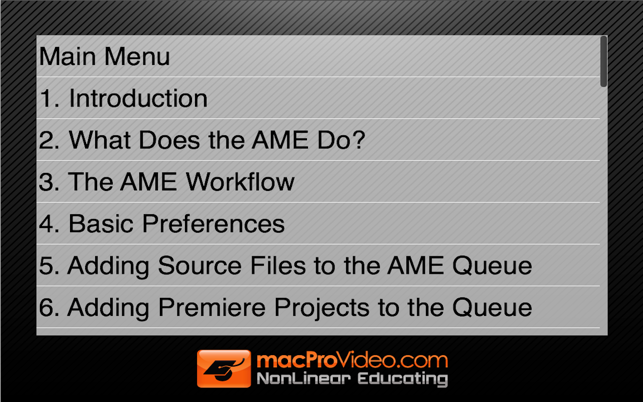 Main Menu

1. Introduction

2. What Does the AME Do?

3. The AME Workflow

4. Basic Preferences

5. Adding Source Files to the AME Queue

6. Adding Premiere Projects to the Queue

macProVideo.com
NonLinear Educating